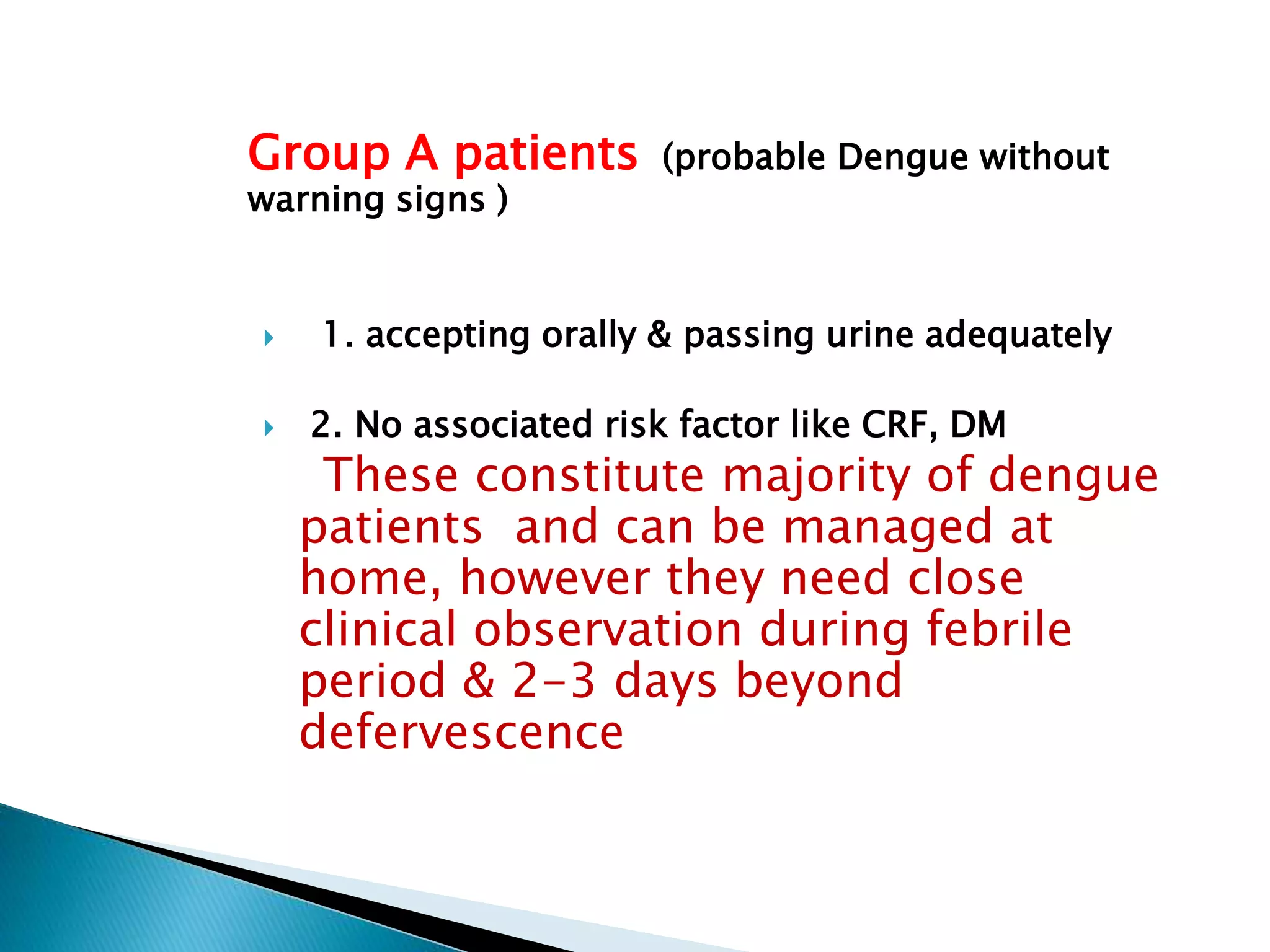 Group A patients (probable Dengue without warning signs )

1. accepting orally & passing urine adequately

2. No associated risk factor like CRF, DM
These constitute majority of dengue patients and can be managed at home, however they need close clinical observation during febrile period & 2-3 days beyond defervescence